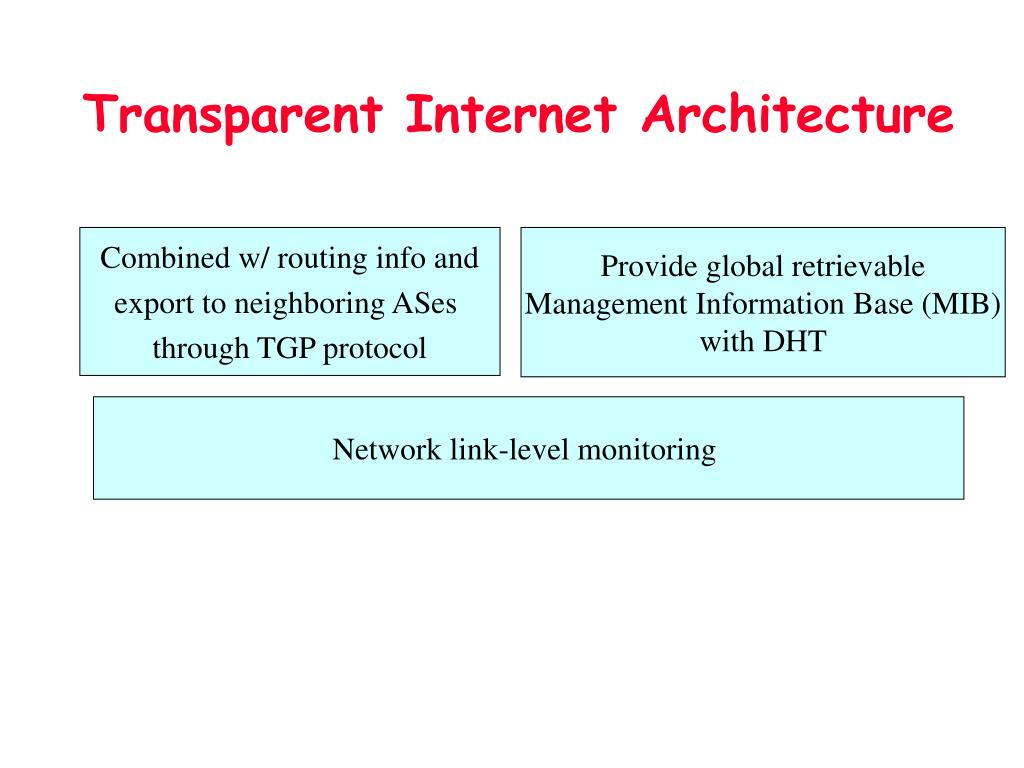 Transparent Internet Architecture

Combined w/ routing info and export to neighboring ASes through TGP protocol

Provide global retrievable Management Information Base (MIB) with DHT

Network link-level monitoring